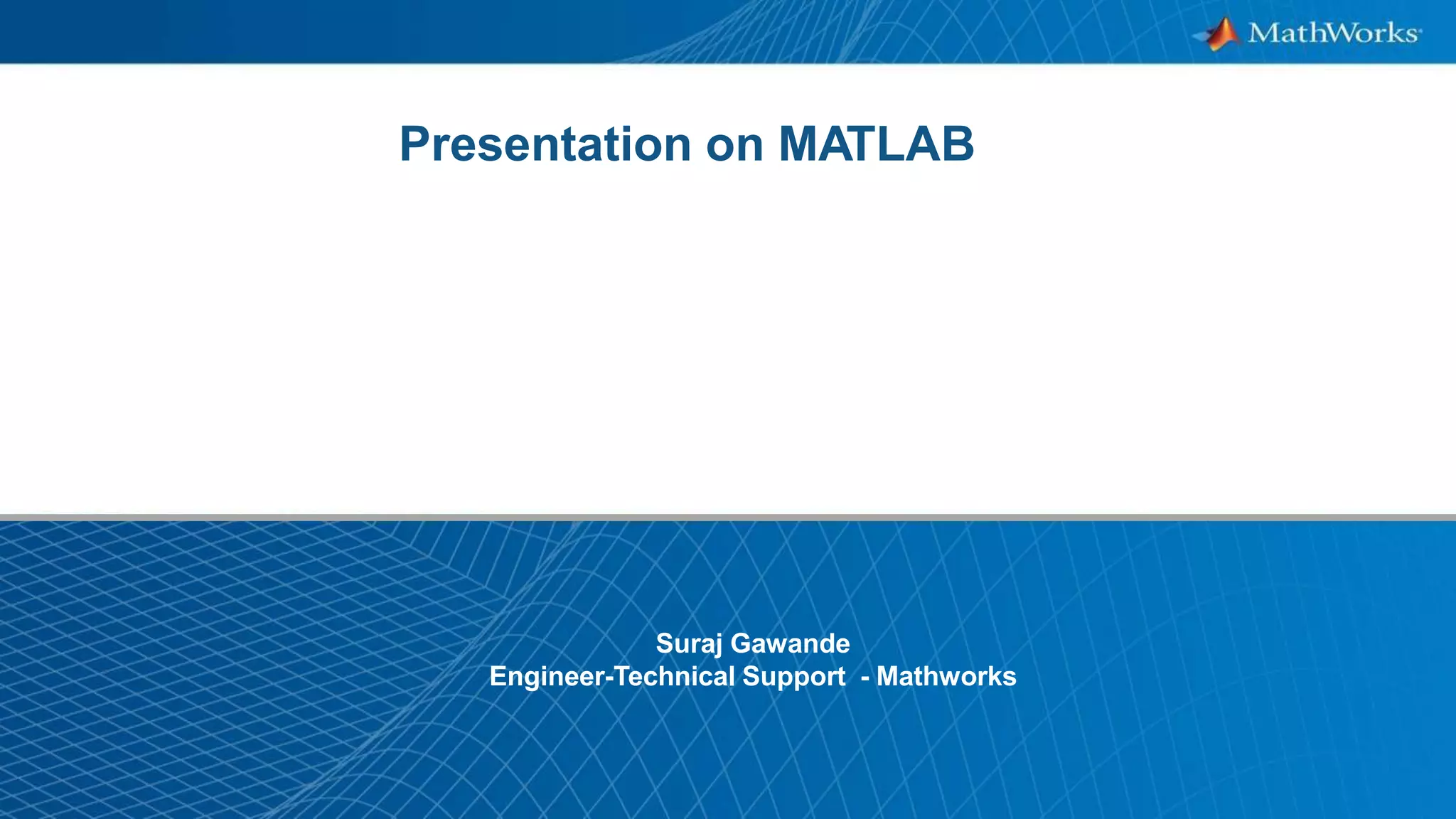 MathWorks

Presentation on MATLAB

Suraj Gawande
Engineer-Technical Support - Mathworks